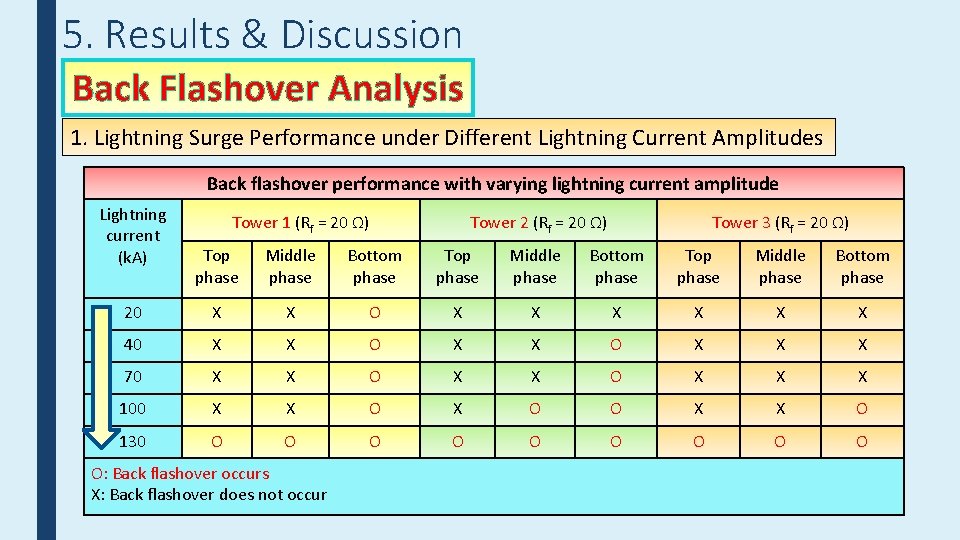 5. Results & Discussion

Back Flashover Analysis

1. Lightning Surge Performance under Different Lightning Current Amplitudes

Back flashover performance with varying lightning current amplitude

| Lightning current (kA) | Tower 1 ($R_f$ = 20 Ω) | | | Tower 2 ($R_f$ = 20 Ω) | | | Tower 3 ($R_f$ = 20 Ω) | | |
|---|---|---|---|---|---|---|---|---|---|
| | Top phase | Middle phase | Bottom phase | Top phase | Middle phase | Bottom phase | Top phase | Middle phase | Bottom phase |
| 20 | X | X | O | X | X | X | X | X | X |
| 40 | X | X | O | X | X | O | X | X | X |
| 70 | X | X | O | X | X | O | X | X | X |
| 100 | X | X | O | X | O | O | X | X | O |
| 130 | O | O | O | O | O | O | O | O | O |

O: Back flashover occurs
X: Back flashover does not occur